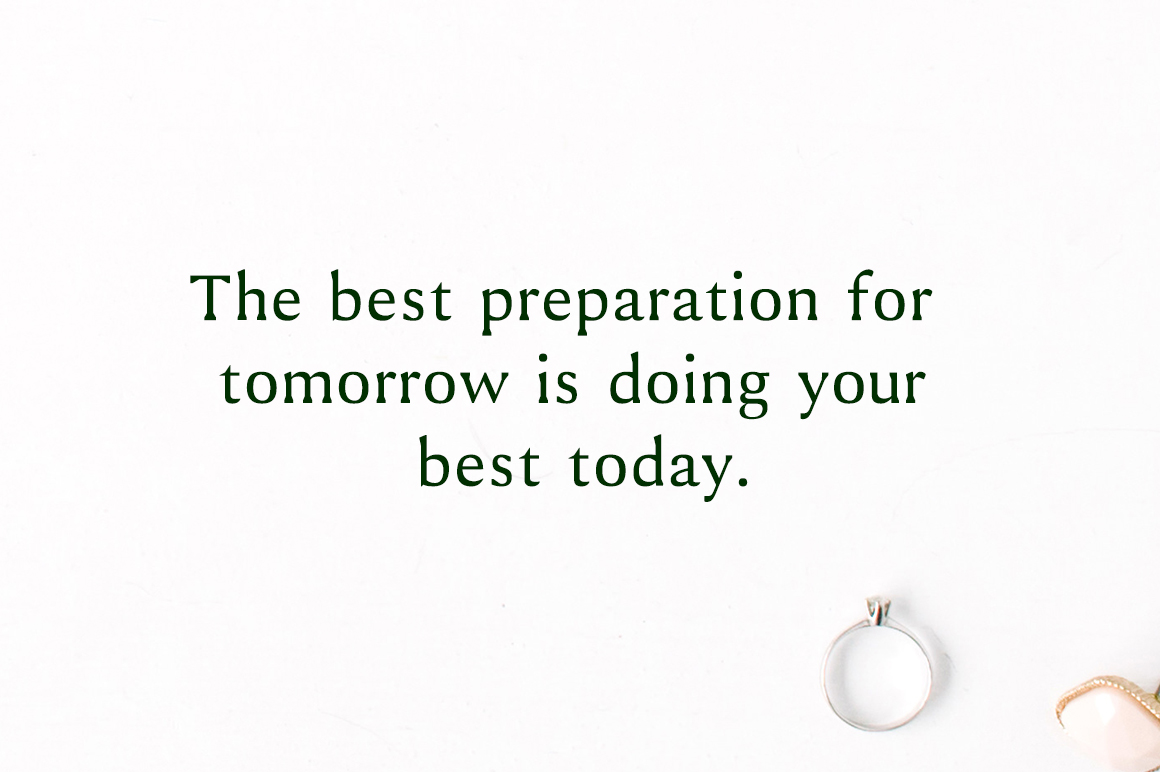 The best preparation for tomorrow is doing your best today.